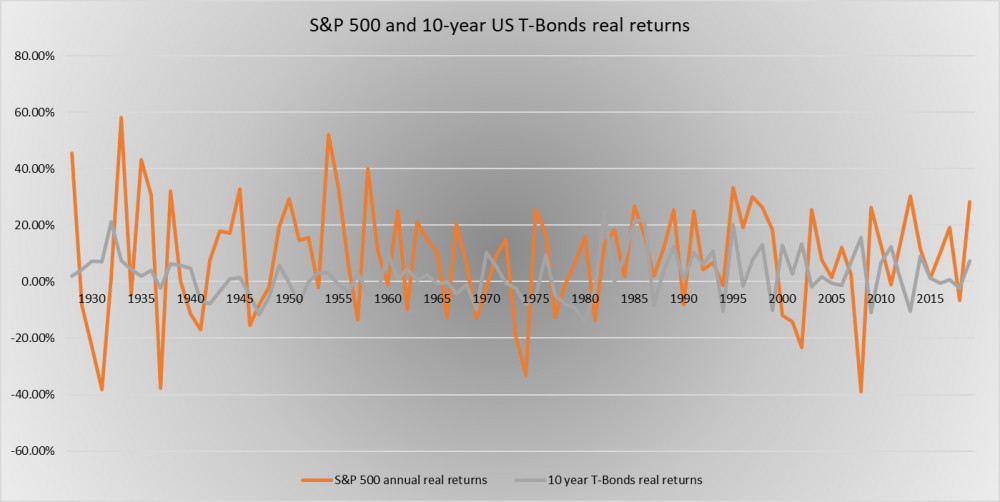 S&P 500 and 10-year US T-Bonds real returns

80.00%
60.00%
40.00%
20.00%
0.00%
-20.00%
-40.00%
-60.00%

1930 1935 1940 1945 1950 1955 1960 1965 1970 1975 1980 1985 1990 1995 2000 2005 2010 2015

S&P 500 annual real returns
10 year T-Bonds real returns